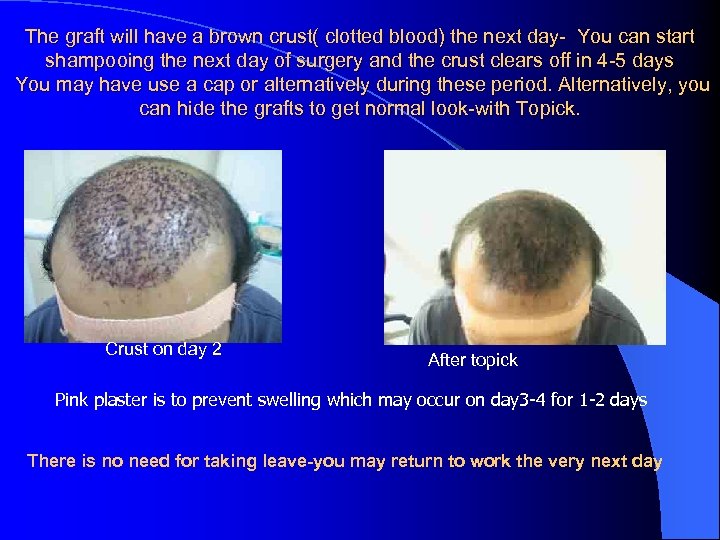 The graft will have a brown crust( clotted blood) the next day- You can start shampooing the next day of surgery and the crust clears off in 4-5 days
You may have use a cap or alternatively during these period. Alternatively, you can hide the grafts to get normal look-with Topick.

Crust on day 2

After topick

Pink plaster is to prevent swelling which may occur on day3-4 for 1-2 days

There is no need for taking leave-you may return to work the very next day